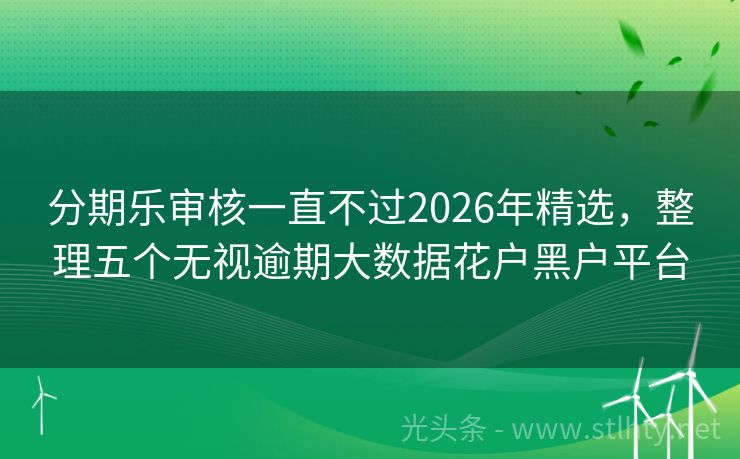 分期乐审核一直不过2026年精选，整理五个无视逾期大数据花户黑户平台

光头条 - www.stlhty.net